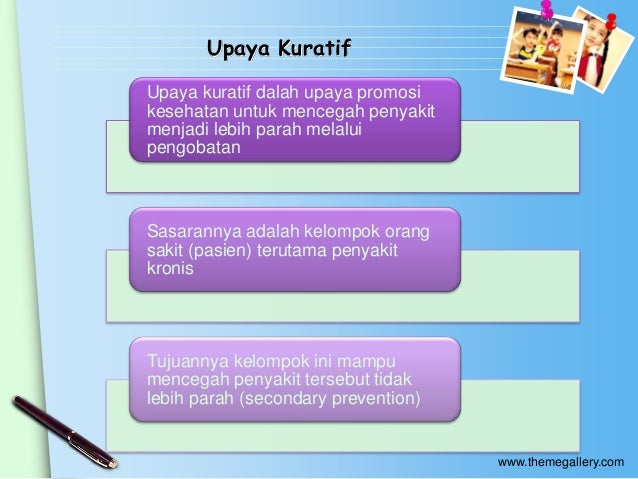 Upaya Kuratif

Upaya kuratif dalah upaya promosi kesehatan untuk mencegah penyakit menjadi lebih parah melalui pengobatan

Sasarannya adalah kelompok orang sakit (pasien) terutama penyakit kronis

Tujuannya kelompok ini mampu mencegah penyakit tersebut tidak lebih parah (secondary prevention)

www.themegallery.com